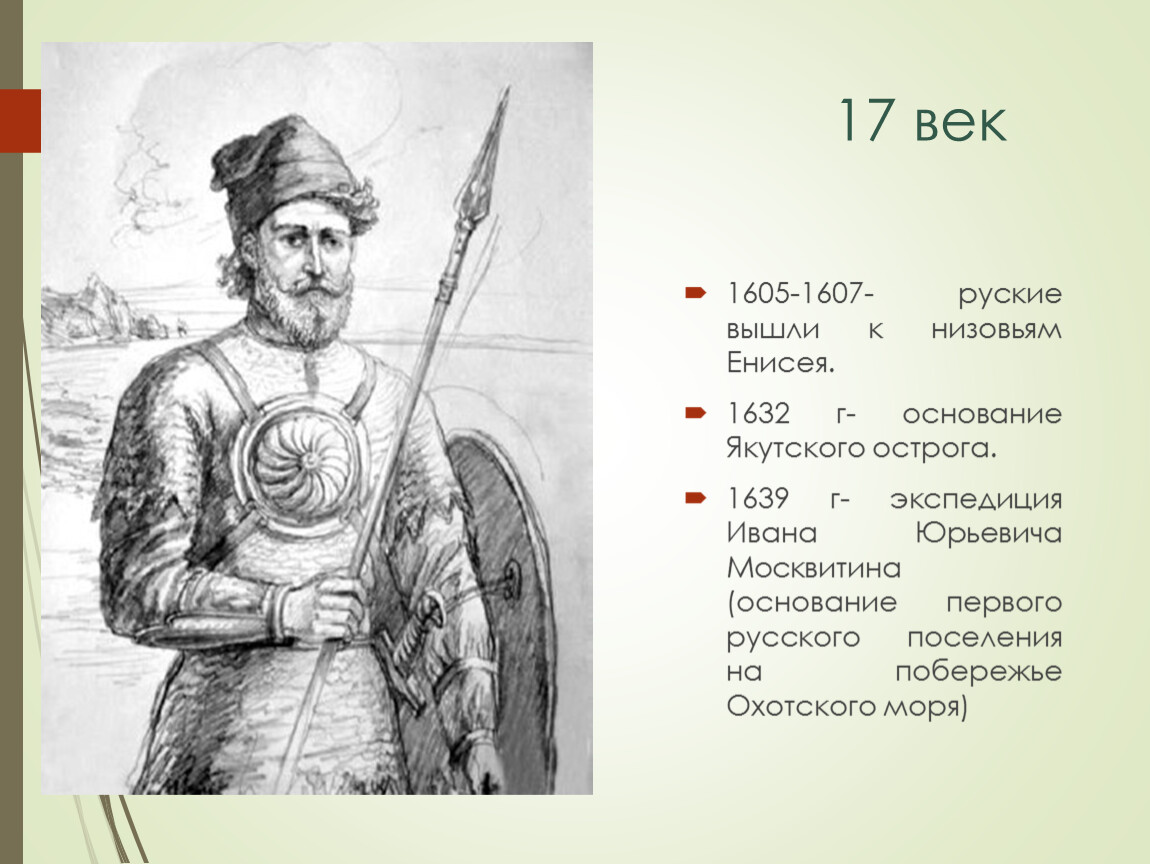 17 век

1605-1607- руские вышли к низовьям Енисея.

1632 г- основание Якутского острога.

1639 г- экспедиция Ивана Юрьевича Москвитина (основание первого русского поселения на побережье Охотского моря)